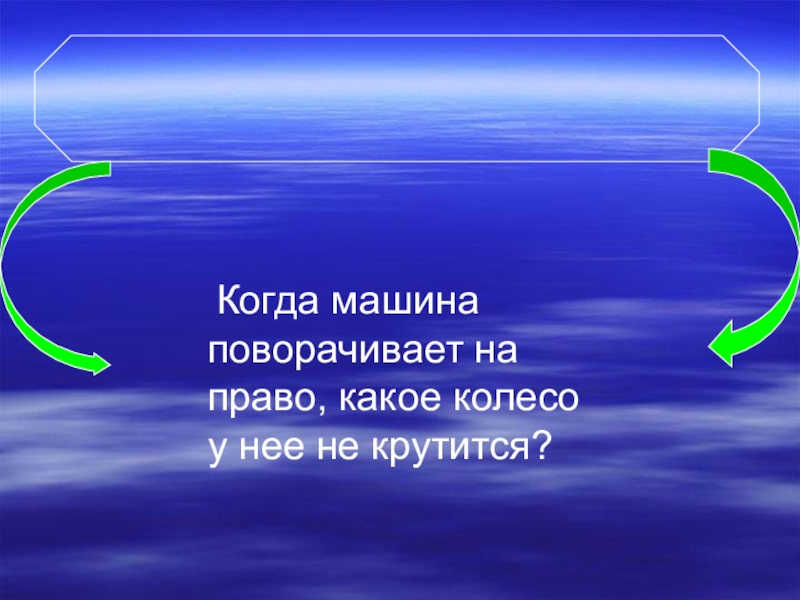 Когда машина поворачивает на право, какое колесо у нее не крутится?